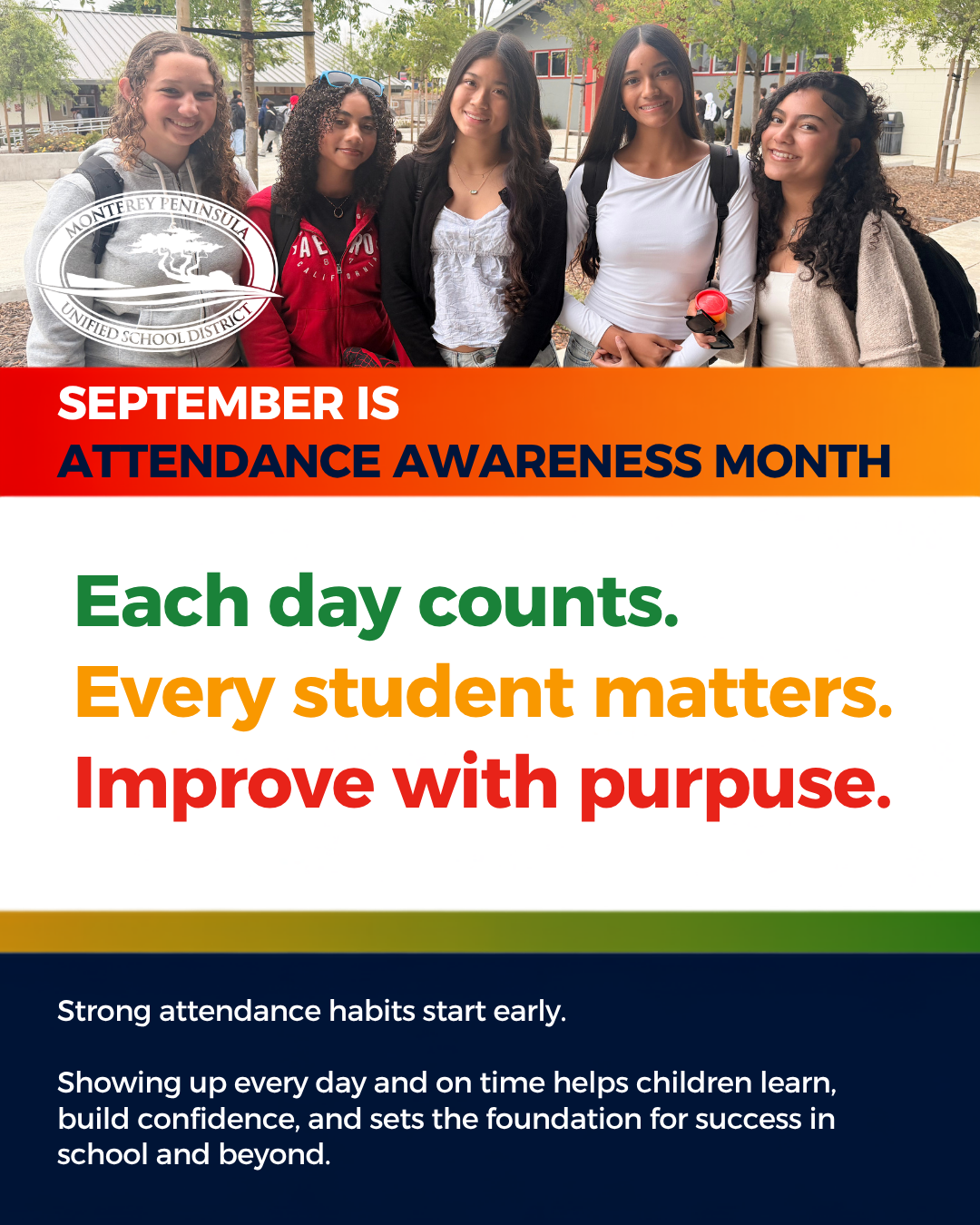 MONTEREY PENINSULA UNIFIED SCHOOL DISTRICT

SEPTEMBER IS
ATTENDANCE AWARENESS MONTH

Each day counts.
Every student matters.
Improve with purpuse.

Strong attendance habits start early.

Showing up every day and on time helps children learn, build confidence, and sets the foundation for success in school and beyond.